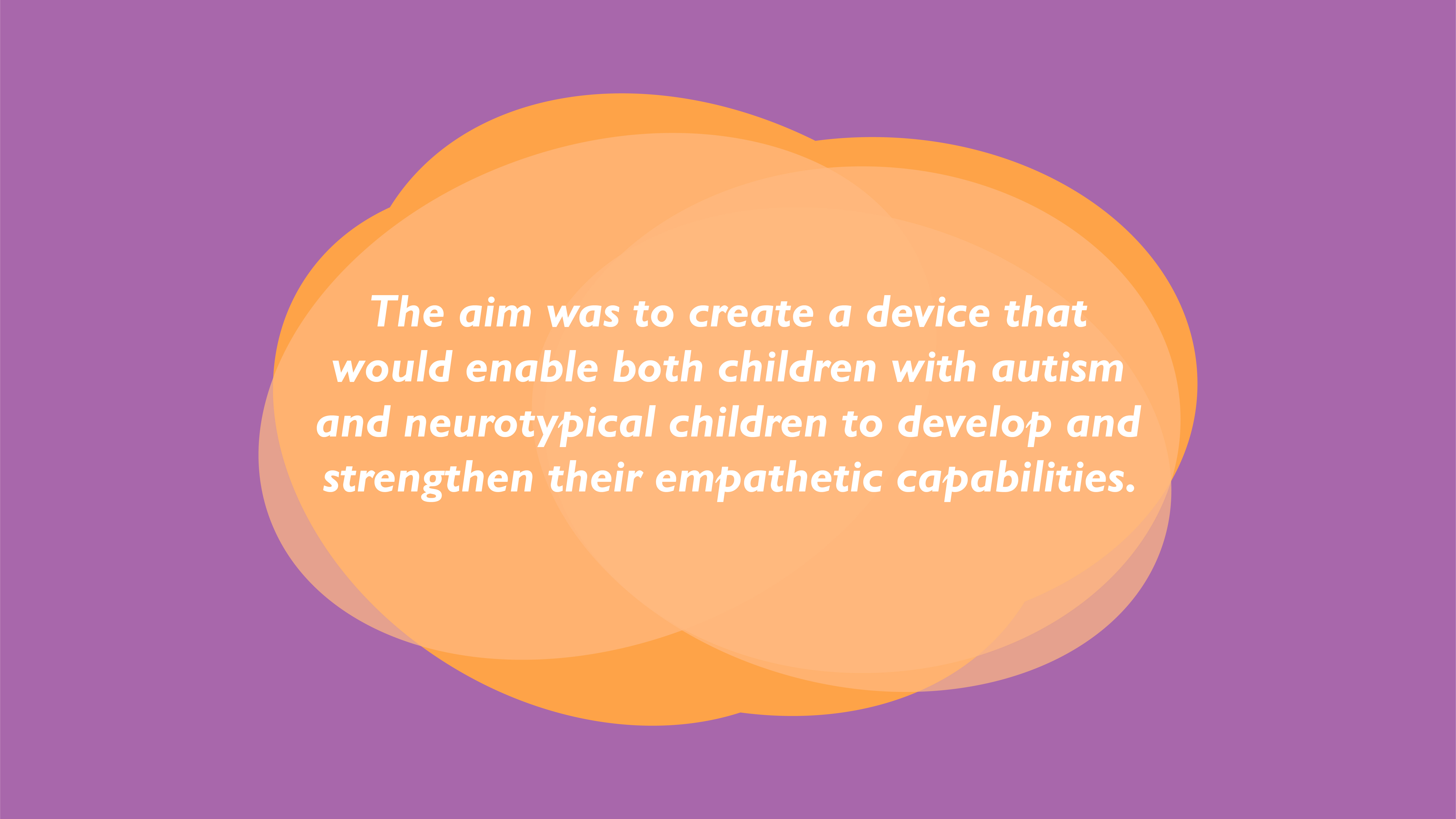 The aim was to create a device that would enable both children with autism and neurotypical children to develop and strengthen their empathetic capabilities.